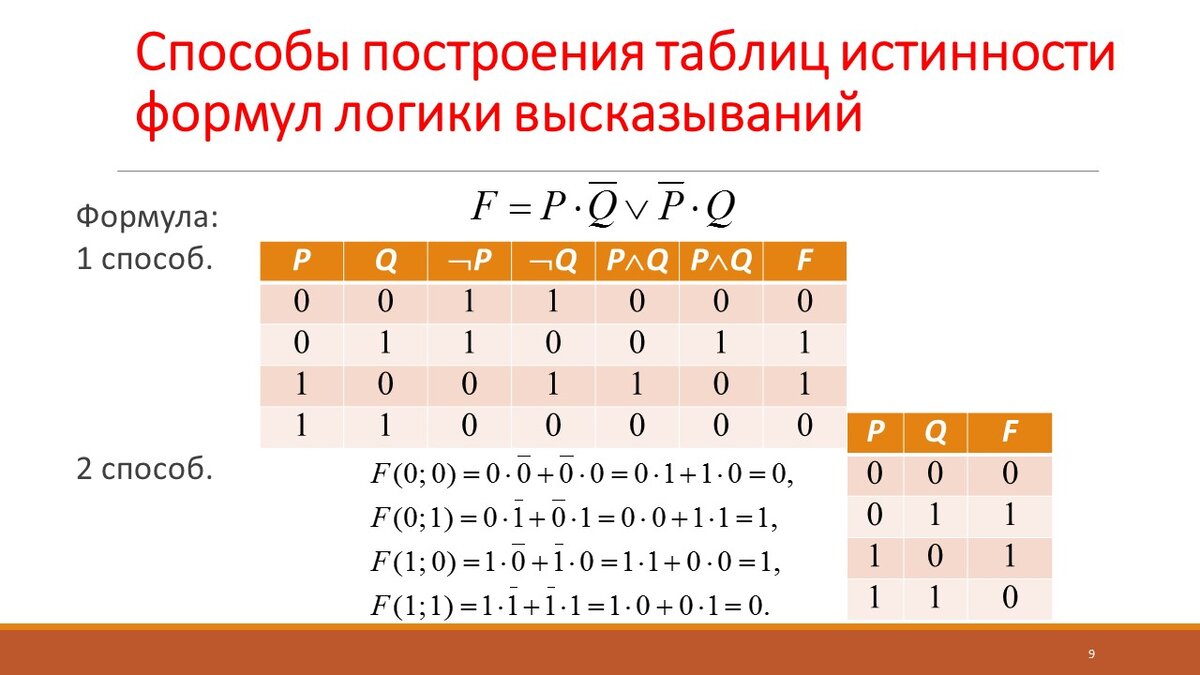 Способы построения таблиц истинности формул логики высказываний

Формула:

$F = P \cdot \overline{Q} \vee \overline{P} \cdot Q$

1 способ.

| P | Q | $\neg P$ | $\neg Q$ | $P \wedge Q$ | $P \wedge Q$ | F |
|---|---|---|---|---|---|---|
| 0 | 0 | 1 | 1 | 0 | 0 | 0 |
| 0 | 1 | 1 | 0 | 0 | 1 | 1 |
| 1 | 0 | 0 | 1 | 1 | 0 | 1 |
| 1 | 1 | 0 | 0 | 0 | 0 | 0 |

2 способ.

$F(0;0) = 0 \cdot \overline{0} + \overline{0} \cdot 0 = 0 \cdot 1 + 1 \cdot 0 = 0,$

$F(0;1) = 0 \cdot \overline{1} + \overline{0} \cdot 1 = 0 \cdot 0 + 1 \cdot 1 = 1,$

$F(1;0) = 1 \cdot \overline{0} + \overline{1} \cdot 0 = 1 \cdot 1 + 0 \cdot 0 = 1,$

$F(1;1) = 1 \cdot \overline{1} + \overline{1} \cdot 1 = 1 \cdot 0 + 0 \cdot 1 = 0.$

| P | Q | F |
|---|---|---|
| 0 | 0 | 0 |
| 0 | 1 | 1 |
| 1 | 0 | 1 |
| 1 | 1 | 0 |

9